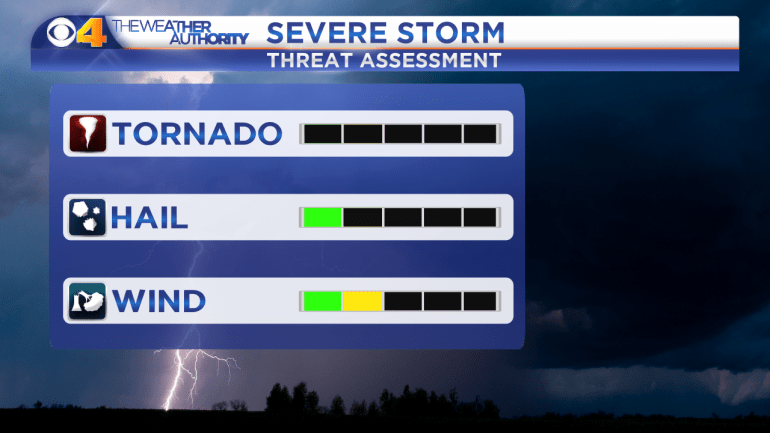 4 THE WEATHER AUTHORITY SEVERE STORM
THREAT ASSESSMENT

TORNADO

HAIL

WIND